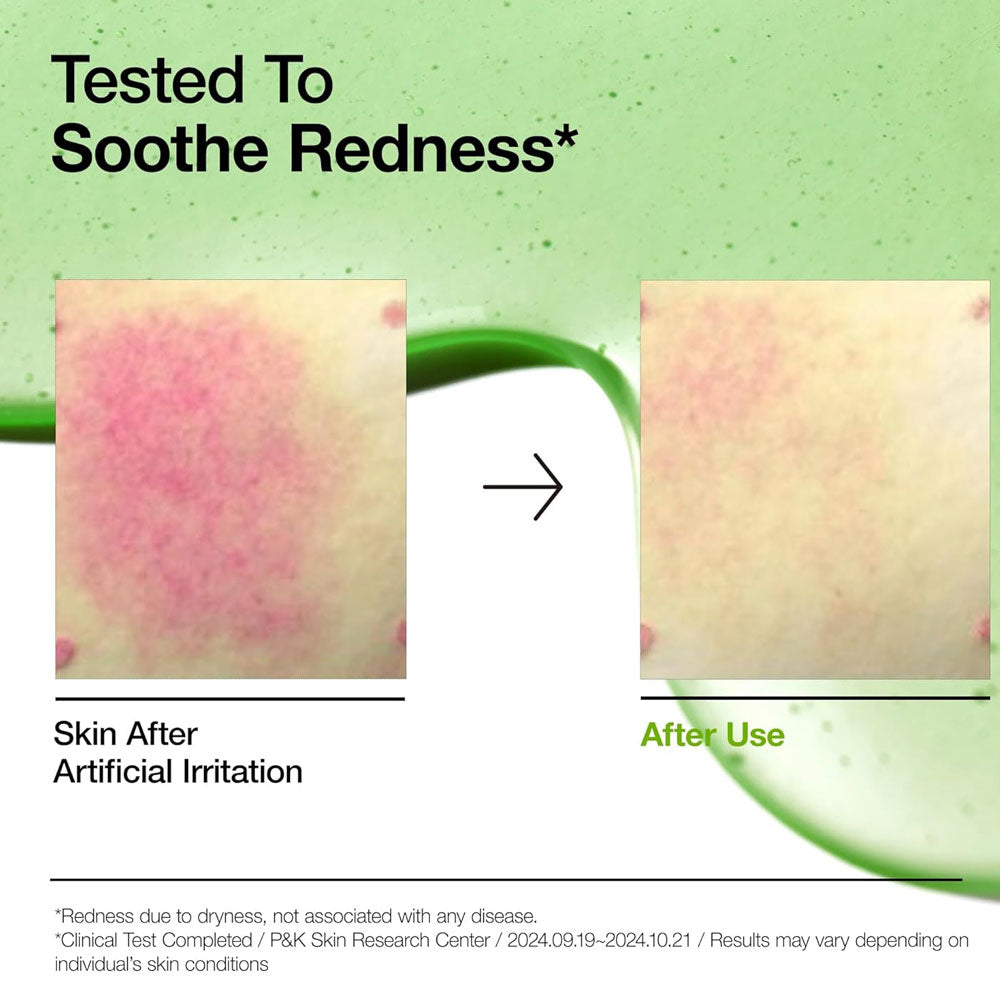 Tested To
Soothe Redness*

Skin After
Artificial Irritation

After Use

*Redness due to dryness, not associated with any disease.
*Clinical Test Completed / P&K Skin Research Center / 2024.09.19~2024.10.21 / Results may vary depending on individual's skin conditions